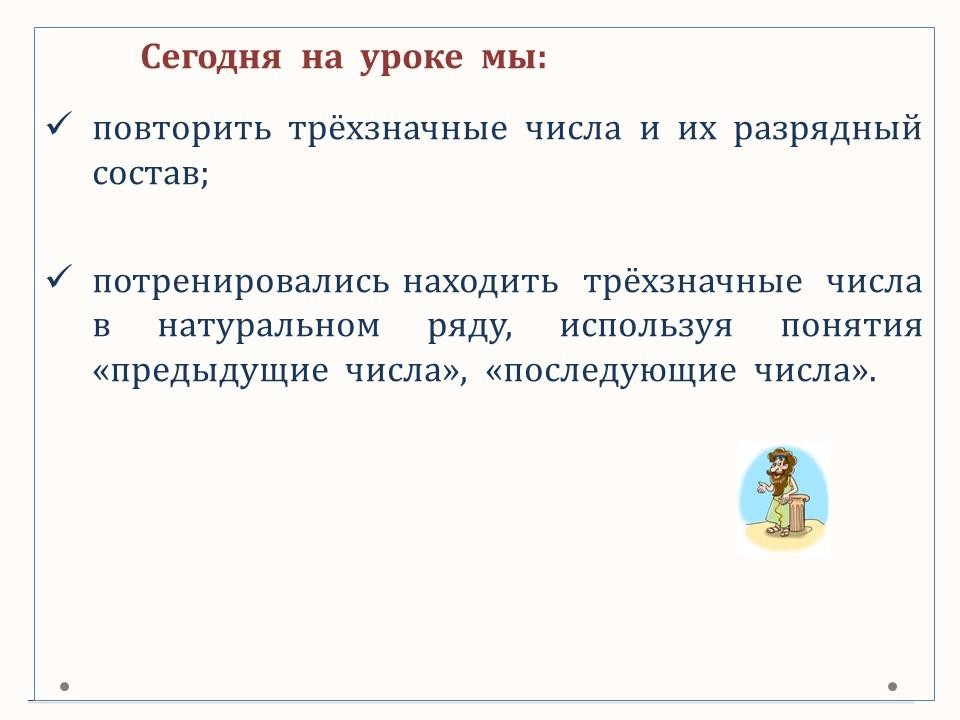 Сегодня на уроке мы:

✓ повторить трёхзначные числа и их разрядный состав;

✓ потренировались находить трёхзначные числа в натуральном ряду, используя понятия «предыдущие числа», «последующие числа».